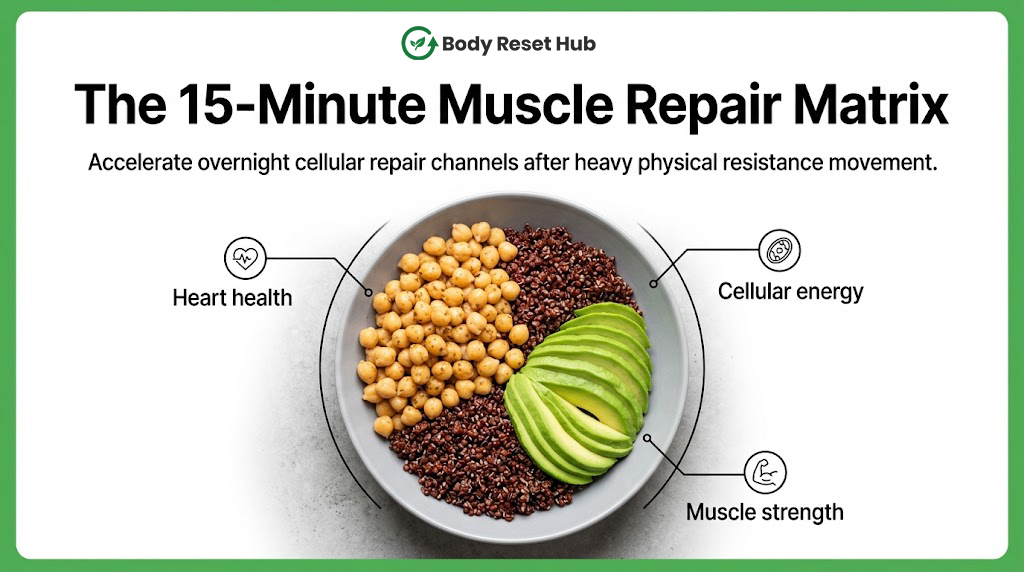 Body Reset Hub

The 15-Minute Muscle Repair Matrix

Accelerate overnight cellular repair channels after heavy physical resistance movement.

Heart health

Cellular energy

Muscle strength